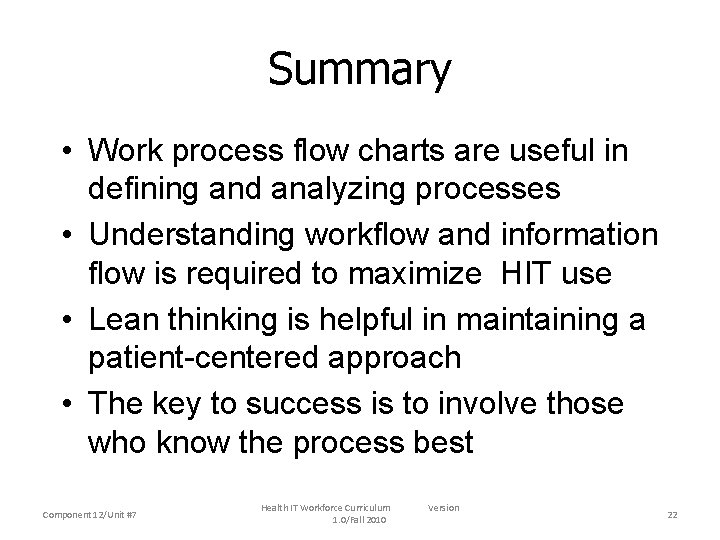 Summary

• Work process flow charts are useful in defining and analyzing processes
• Understanding workflow and information flow is required to maximize HIT use
• Lean thinking is helpful in maintaining a patient-centered approach
• The key to success is to involve those who know the process best

Component 12/Unit #7

Health IT Workforce Curriculum Version 1.0/Fall 2010

22